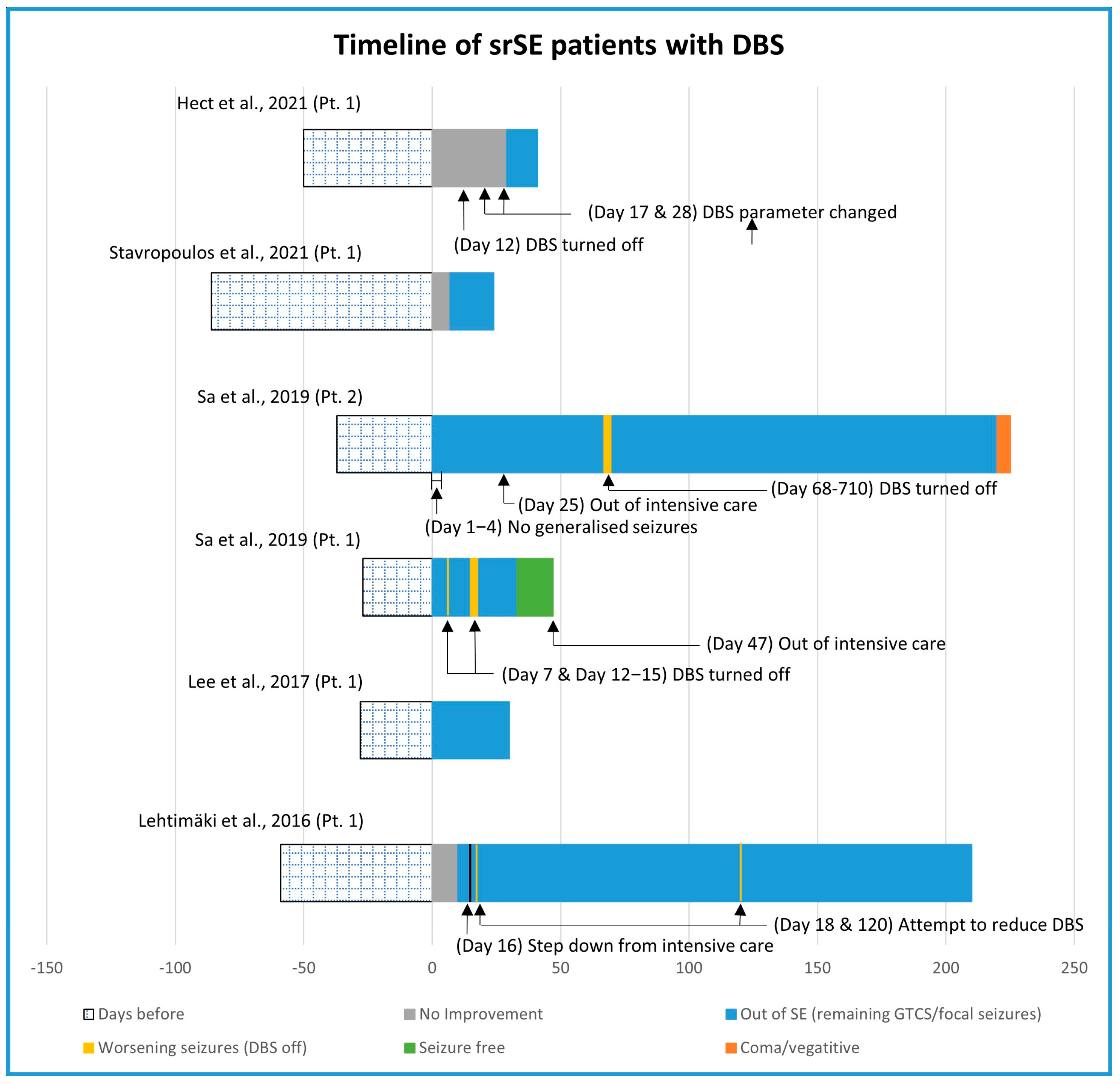 Timeline of srSE patients with DBS

Hect et al., 2021 (Pt. 1)

(Day 17 & 28) DBS parameter changed

(Day 12) DBS turned off

Stavropoulos et al., 2021 (Pt. 1)

Sa et al., 2019 (Pt. 2)

(Day 68-710) DBS turned off

(Day 25) Out of intensive care

(Day 1–4) No generalised seizures

Sa et al., 2019 (Pt. 1)

(Day 47) Out of intensive care

(Day 7 & Day 12–15) DBS turned off

Lee et al., 2017 (Pt. 1)

Lehtimäki et al., 2016 (Pt. 1)

(Day 18 & 120) Attempt to reduce DBS

(Day 16) Step down from intensive care

-150 -100 -50 0 50 100 150 200 250

Days before
No Improvement
Out of SE (remaining GTCS/focal seizures)
Worsening seizures (DBS off)
Seizure free
Coma/vegatitive